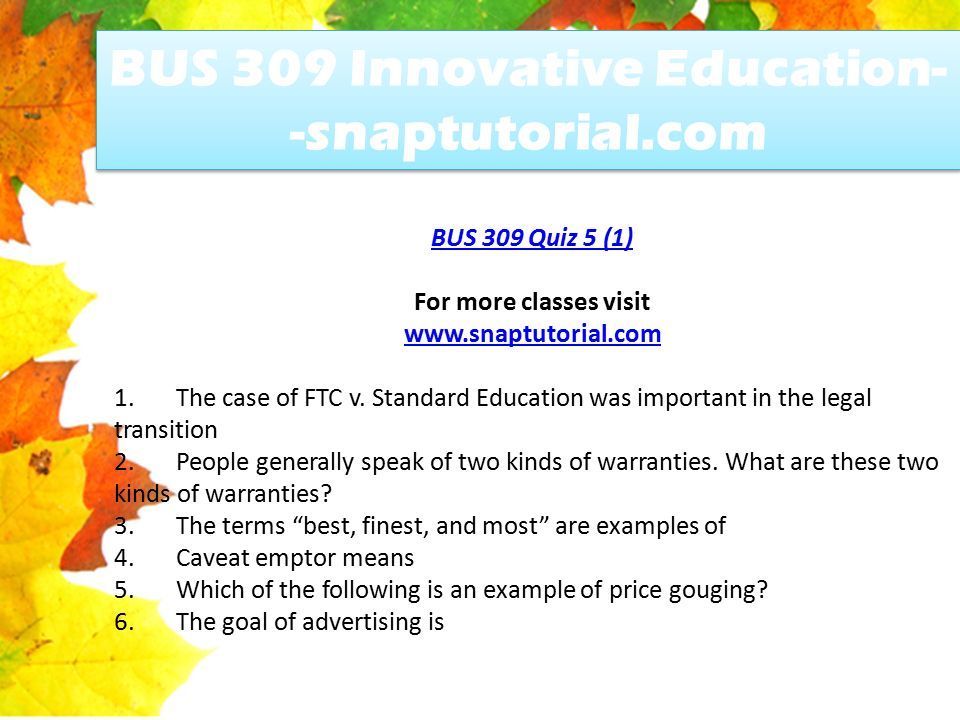 BUS 309 Innovative Education--snaptutorial.com

BUS 309 Quiz 5 (1)

For more classes visit
www.snaptutorial.com

1. The case of FTC v. Standard Education was important in the legal transition
2. People generally speak of two kinds of warranties. What are these two kinds of warranties?
3. The terms “best, finest, and most” are examples of
4. Caveat emptor means
5. Which of the following is an example of price gouging?
6. The goal of advertising is